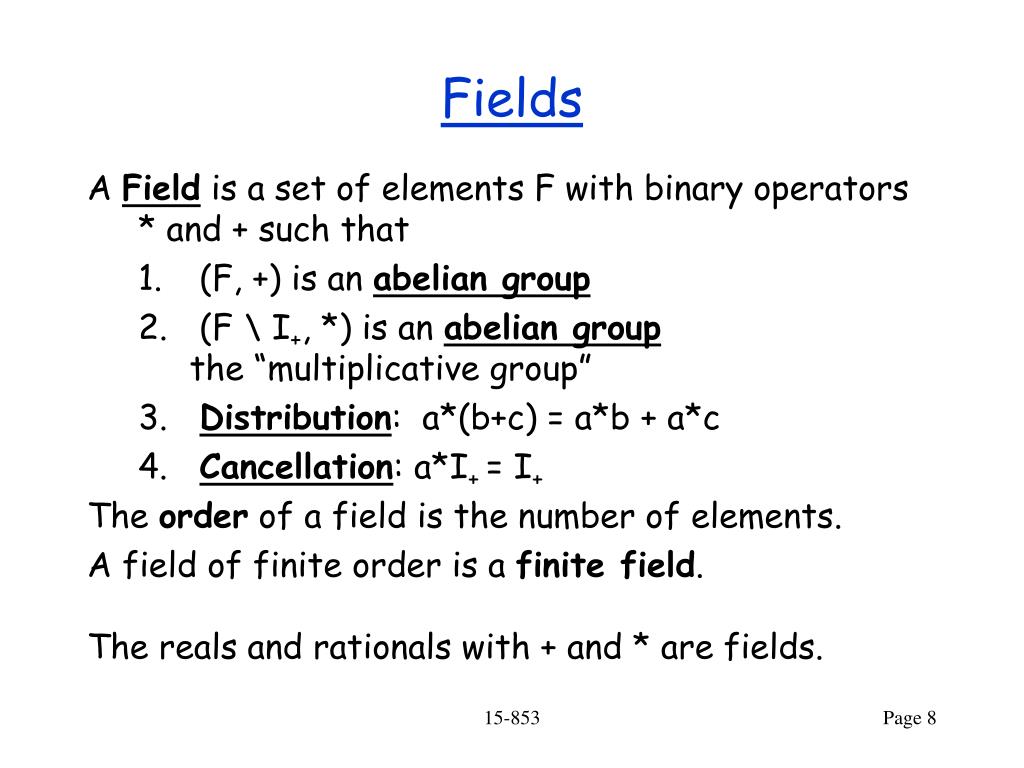 Fields

A Field is a set of elements F with binary operators * and + such that

1. (F, +) is an abelian group
2. (F \ $I_+$, *) is an abelian group
the “multiplicative group”
3. Distribution: a*(b+c) = a*b + a*c
4. Cancellation: a*$I_+$ = $I_+$

The order of a field is the number of elements.

A field of finite order is a finite field.

The reals and rationals with + and * are fields.

15-853

Page 8